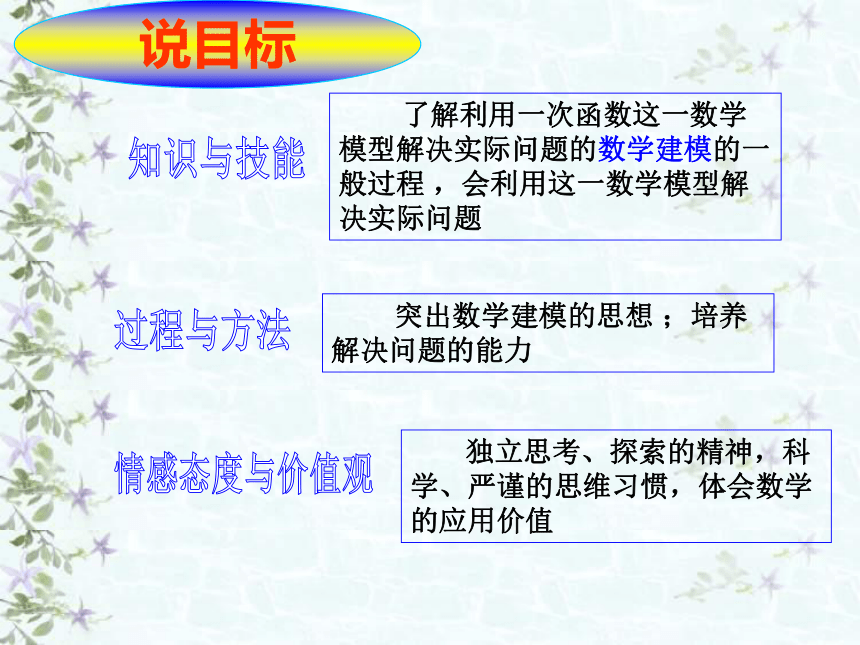 说目标

知识与技能

了解利用一次函数这一数学模型解决实际问题的数学建模的一般过程，会利用这一数学模型解决实际问题

过程与方法

突出数学建模的思想；培养解决问题的能力

情感态度与价值观

独立思考、探索的精神，科学、严谨的思维习惯，体会数学的应用价值